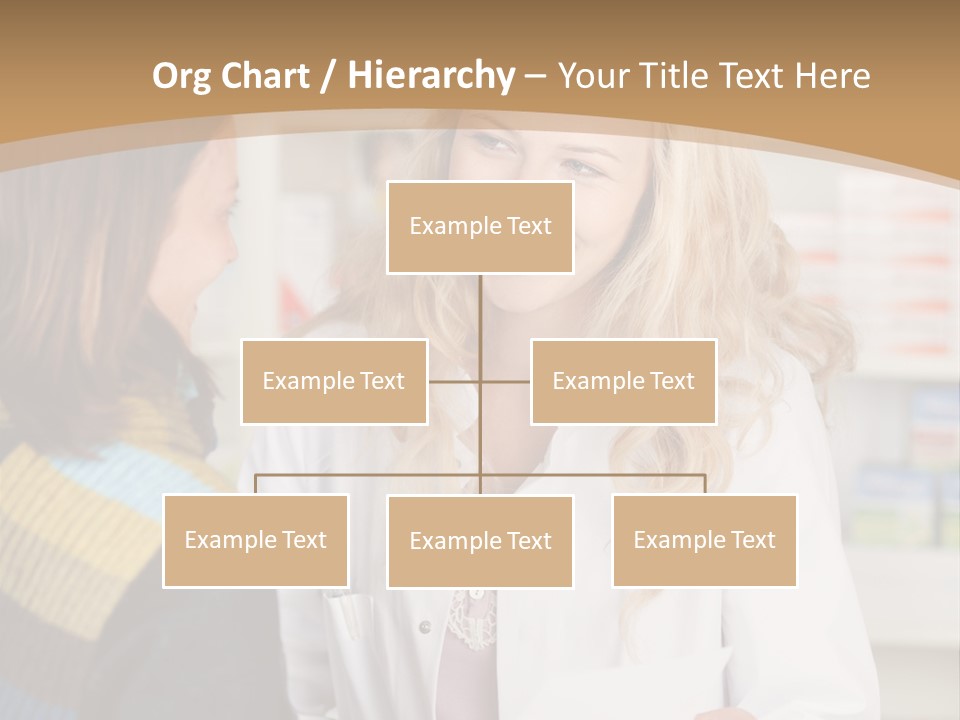 Org Chart / Hierarchy – Your Title Text Here

Example Text

Example Text

Example Text

Example Text

Example Text

Example Text